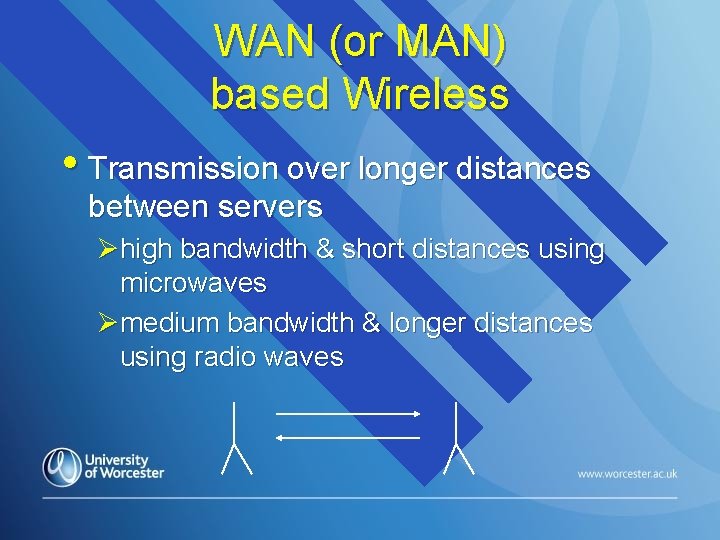 WAN (or MAN) based Wireless

• Transmission over longer distances between servers

➢ high bandwidth & short distances using microwaves

➢ medium bandwidth & longer distances using radio waves

University of Worcester

www.worcester.ac.uk